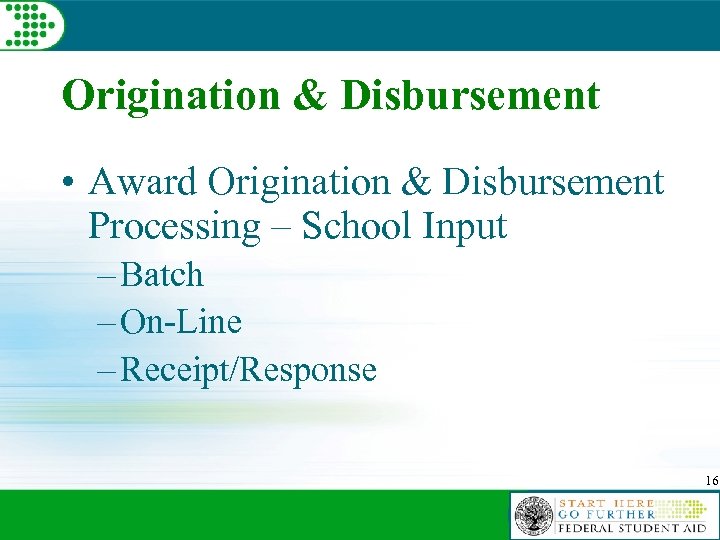 Origination & Disbursement

• Award Origination & Disbursement Processing – School Input
– Batch
– On-Line
– Receipt/Response

16

START HERE
GO FURTHER
FEDERAL STUDENT AID